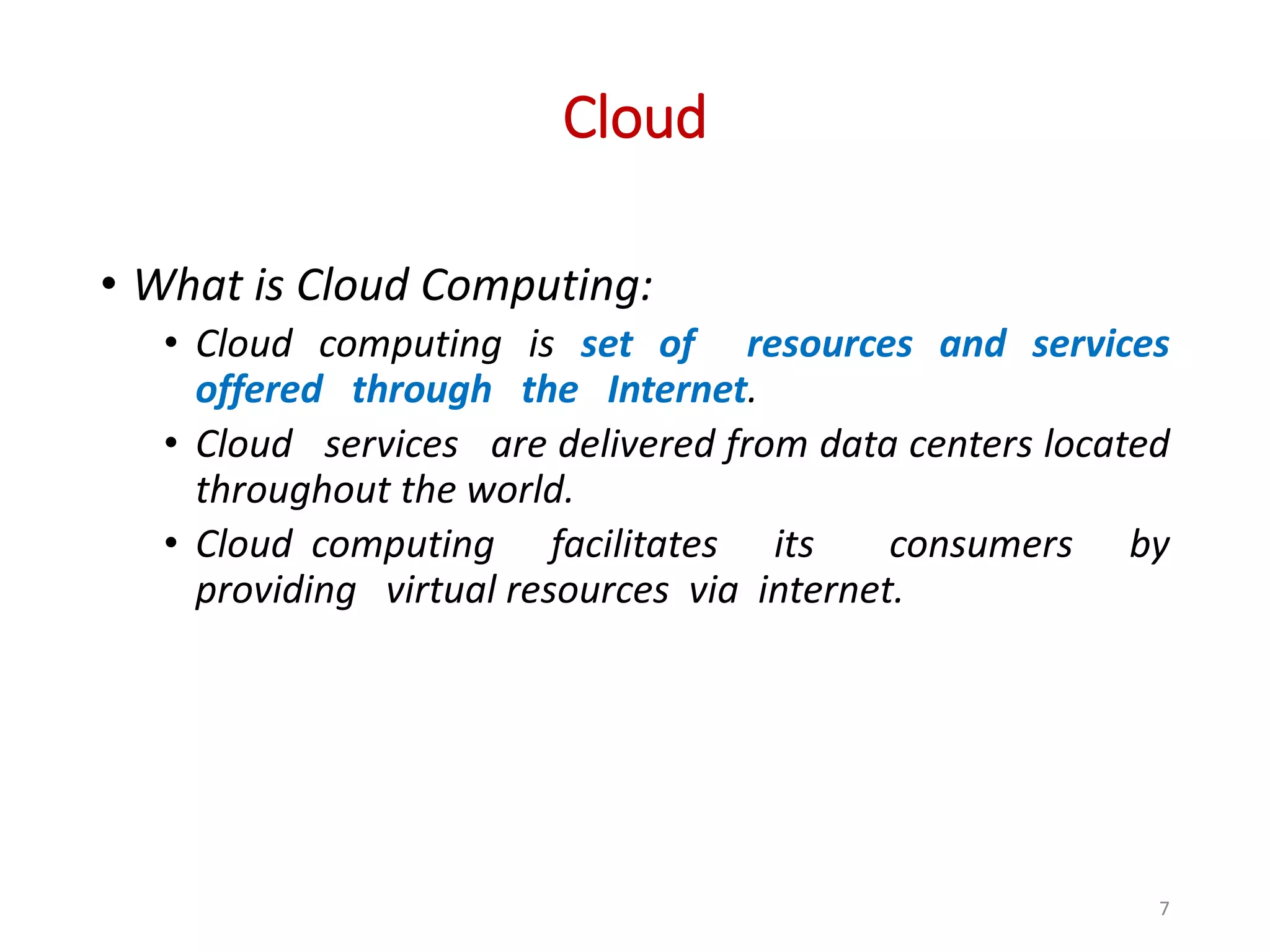 Cloud

• What is Cloud Computing:
  • Cloud computing is set of resources and services offered through the Internet.
  • Cloud services are delivered from data centers located throughout the world.
  • Cloud computing facilitates its consumers by providing virtual resources via internet.

7